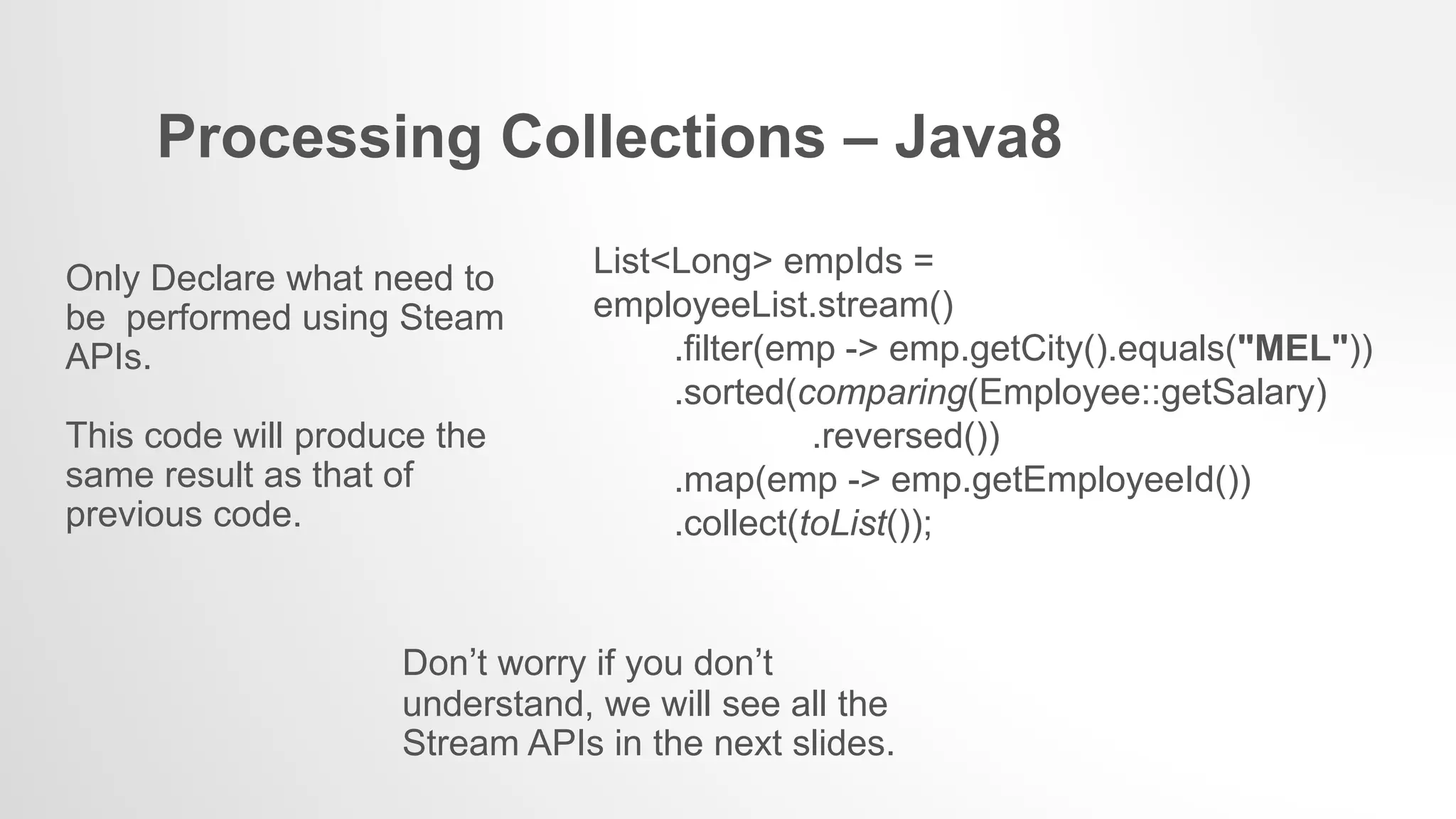 Processing Collections – Java8

Only Declare what need to be performed using Steam APIs.

This code will produce the same result as that of previous code.

List<Long> empIds =
employeeList.stream()
.filter(emp -> emp.getCity().equals("MEL"))
.sorted(comparing(Employee::getSalary)
.reversed())
.map(emp -> emp.getEmployeeId())
.collect(toList());

Don’t worry if you don’t understand, we will see all the Stream APIs in the next slides.